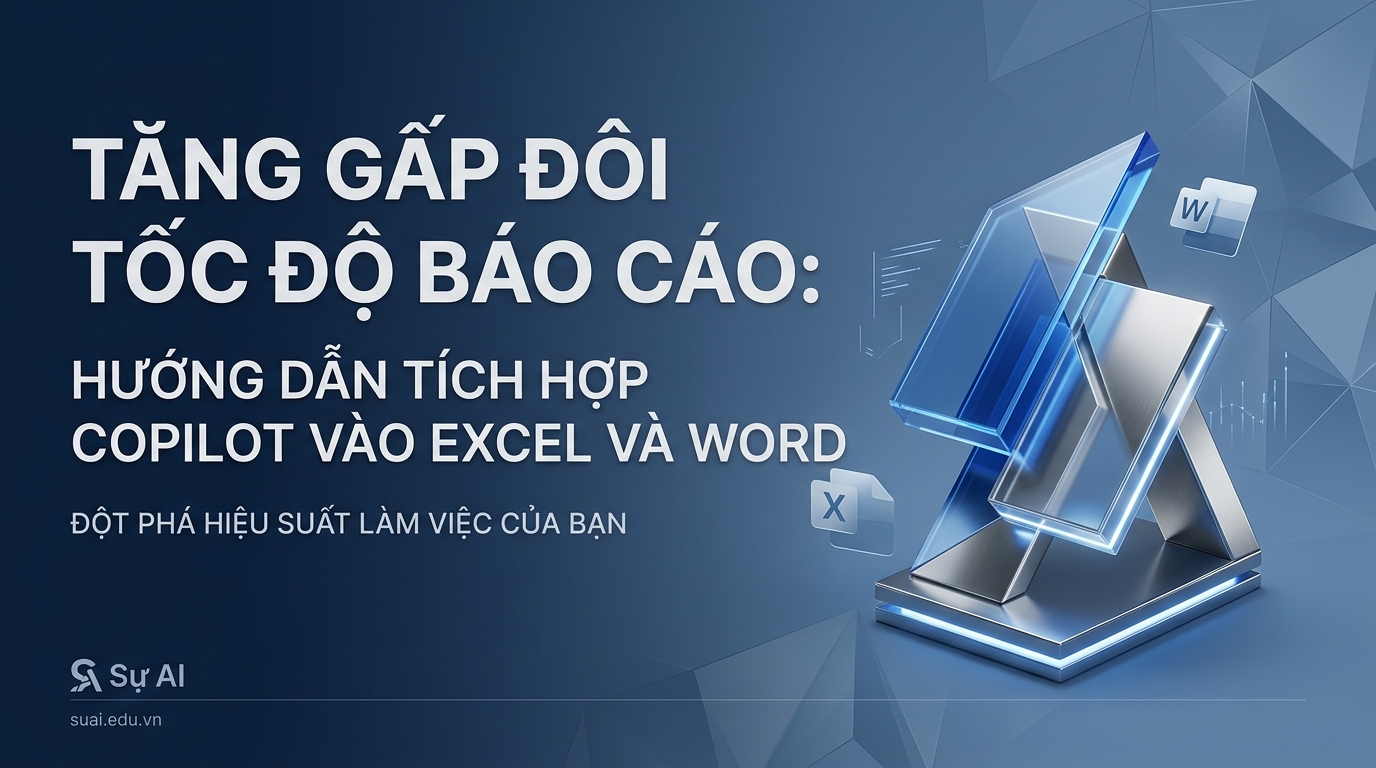 TĂNG GẤP ĐÔI TỐC ĐỘ BÁO CÁO:

HƯỚNG DẪN TÍCH HỢP COPILOT VÀO EXCEL VÀ WORD

ĐỘT PHÁ HIỆU SUẤT LÀM VIỆC CỦA BẠN

W

X

Sự AI

suai.edu.vn